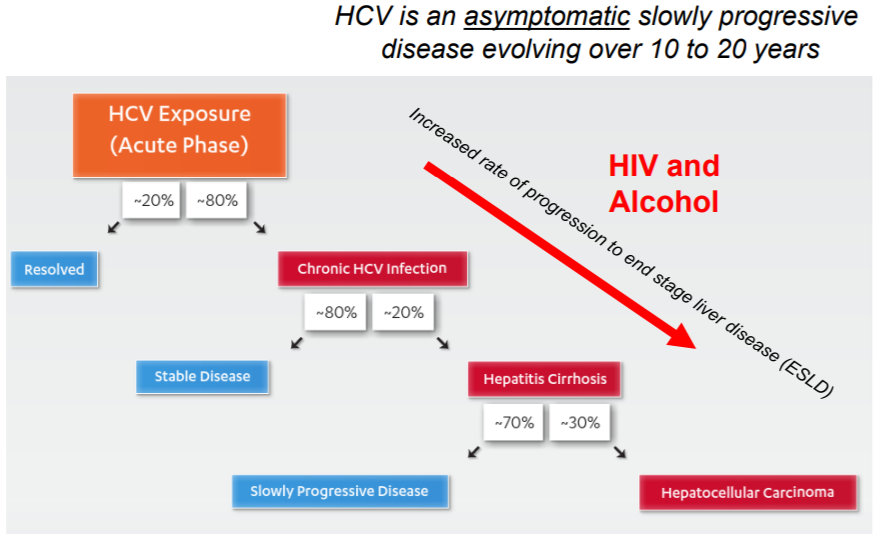 HCV is an asymptomatic slowly progressive disease evolving over 10 to 20 years

HCV Exposure (Acute Phase)

~20%

~80%

Resolved

Chronic HCV Infection

~80%

~20%

Stable Disease

Hepatitis Cirrhosis

~70%

~30%

Slowly Progressive Disease

Hepatocellular Carcinoma

Increased rate of progression to end stage liver disease (ESLD)

HIV and Alcohol